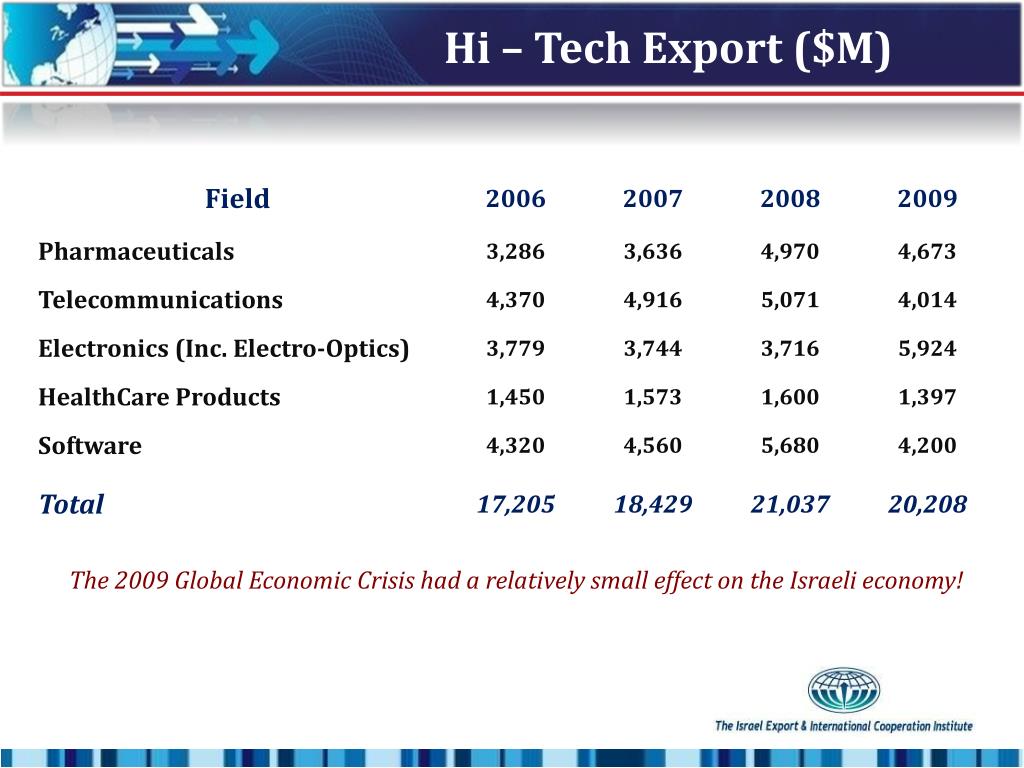 Hi – Tech Export ($M)

| Field | 2006 | 2007 | 2008 | 2009 |
|---|---|---|---|---|
| Pharmaceuticals | 3,286 | 3,636 | 4,970 | 4,673 |
| Telecommunications | 4,370 | 4,916 | 5,071 | 4,014 |
| Electronics (Inc. Electro-Optics) | 3,779 | 3,744 | 3,716 | 5,924 |
| HealthCare Products | 1,450 | 1,573 | 1,600 | 1,397 |
| Software | 4,320 | 4,560 | 5,680 | 4,200 |
| Total | 17,205 | 18,429 | 21,037 | 20,208 |

The 2009 Global Economic Crisis had a relatively small effect on the Israeli economy!

The Israel Export & International Cooperation Institute